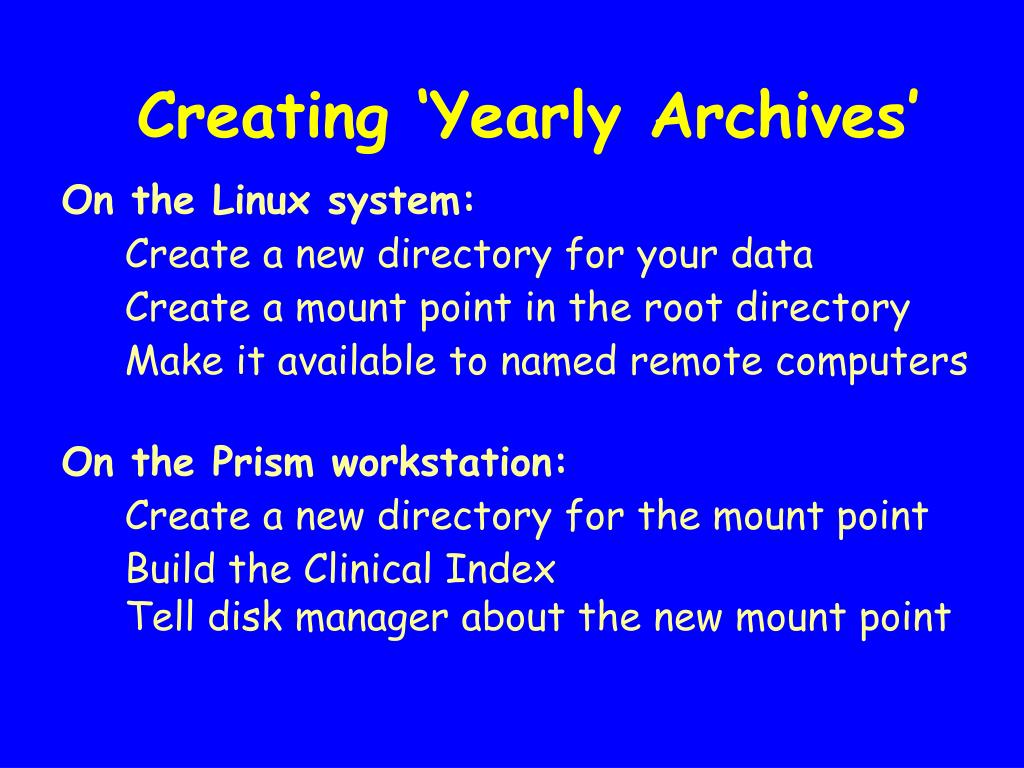 Creating ‘Yearly Archives’

On the Linux system:

Create a new directory for your data
Create a mount point in the root directory
Make it available to named remote computers

On the Prism workstation:

Create a new directory for the mount point
Build the Clinical Index
Tell disk manager about the new mount point